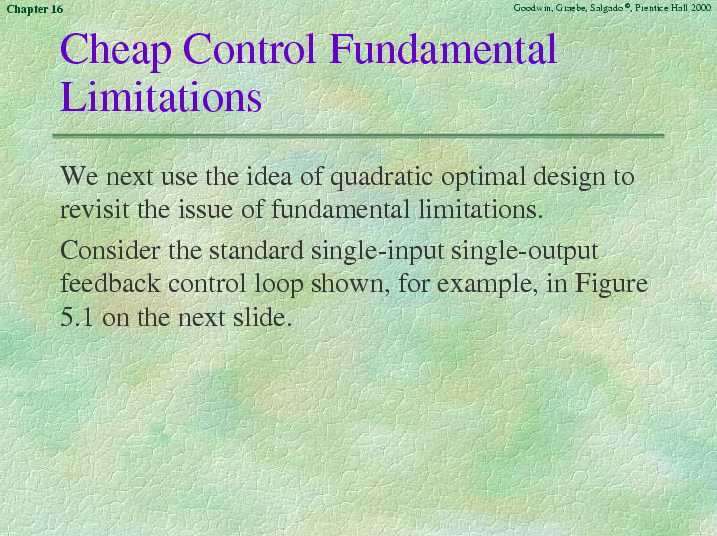 Chapter 16

Goodwin, Graebe, Salgado ©, Prentice Hall 2000

Cheap Control Fundamental Limitations

We next use the idea of quadratic optimal design to revisit the issue of fundamental limitations.

Consider the standard single-input single-output feedback control loop shown, for example, in Figure 5.1 on the next slide.